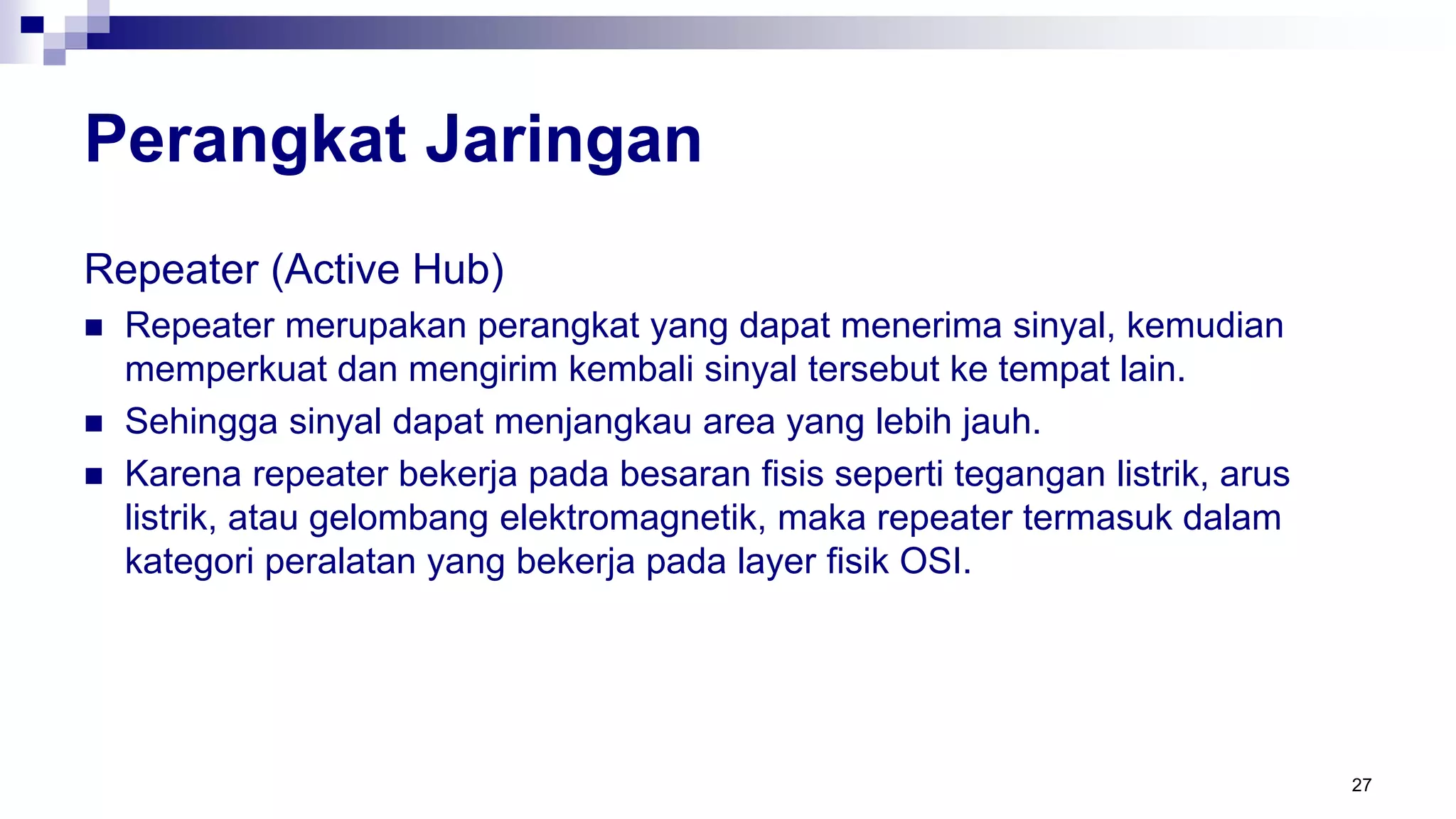 Perangkat Jaringan

Repeater (Active Hub)

■ Repeater merupakan perangkat yang dapat menerima sinyal, kemudian memperkuat dan mengirim kembali sinyal tersebut ke tempat lain.

■ Sehingga sinyal dapat menjangkau area yang lebih jauh.

■ Karena repeater bekerja pada besaran fisis seperti tegangan listrik, arus listrik, atau gelombang elektromagnetik, maka repeater termasuk dalam kategori peralatan yang bekerja pada layer fisik OSI.

27